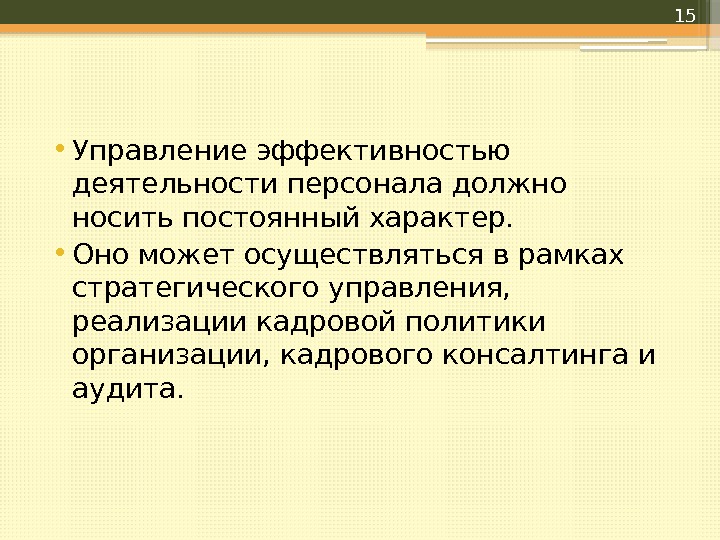 15

• Управление эффективностью деятельности персонала должно носить постоянный характер.
• Оно может осуществляться в рамках стратегического управления, реализации кадровой политики организации, кадрового консалтинга и аудита.